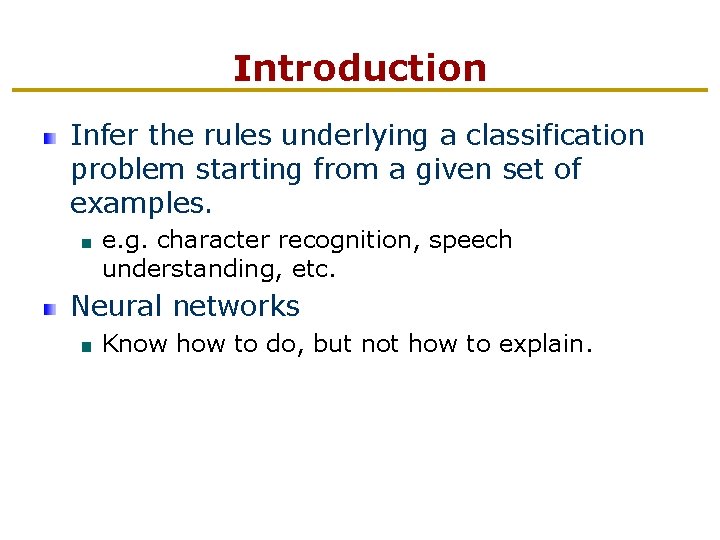 Introduction

Infer the rules underlying a classification problem starting from a given set of examples.

e.g. character recognition, speech understanding, etc.

Neural networks

Know how to do, but not how to explain.